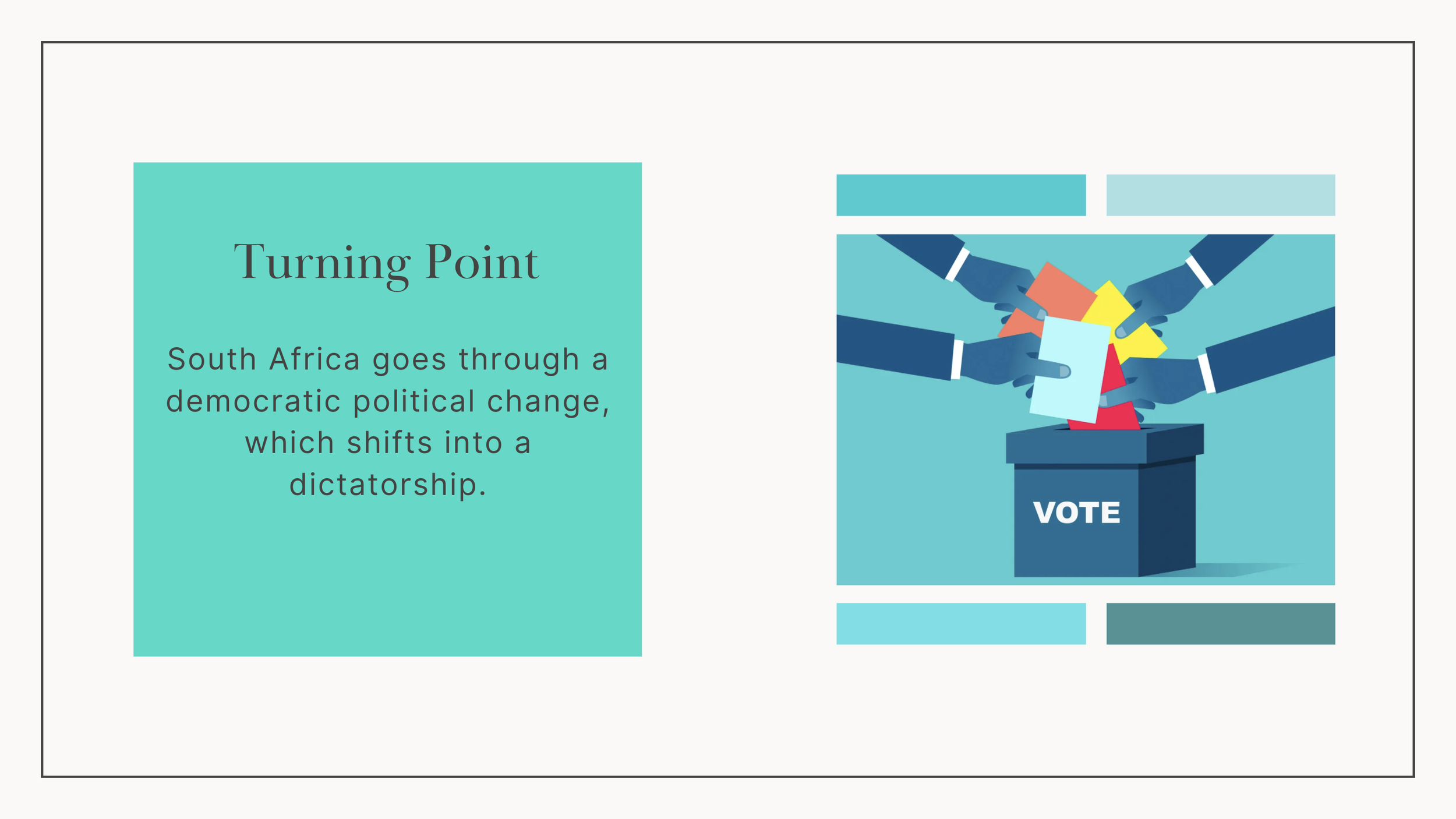 Turning Point

South Africa goes through a democratic political change, which shifts into a dictatorship.

VOTE